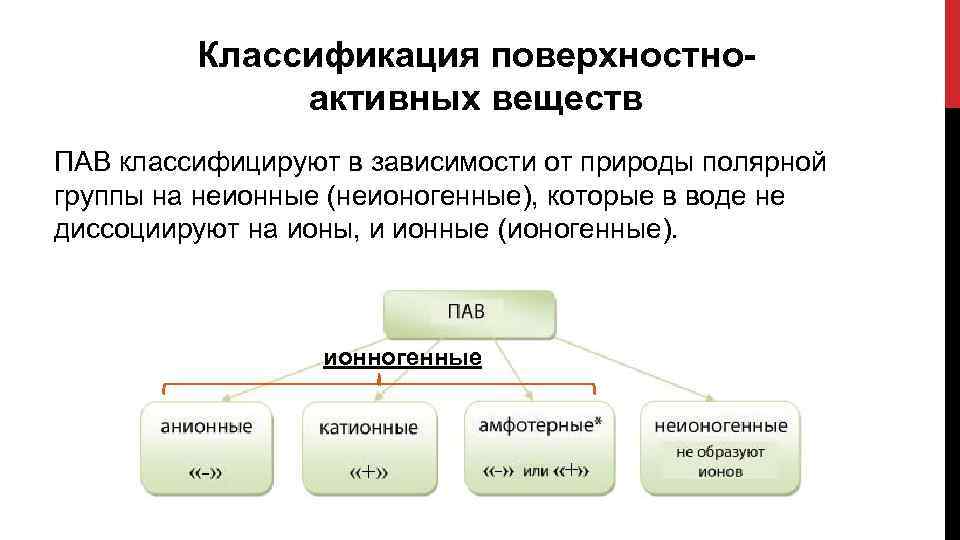 Классификация поверхностно-активных веществ

ПАВ классифицируют в зависимости от природы полярной группы на неионные (неионогенные), которые в воде не диссоциируют на ионы, и ионные (ионогенные).

ПАВ

ионногенные

анионные
«–»

катионные
«+»

амфотерные*
«–» или «+»

неионогенные
не образуют ионов